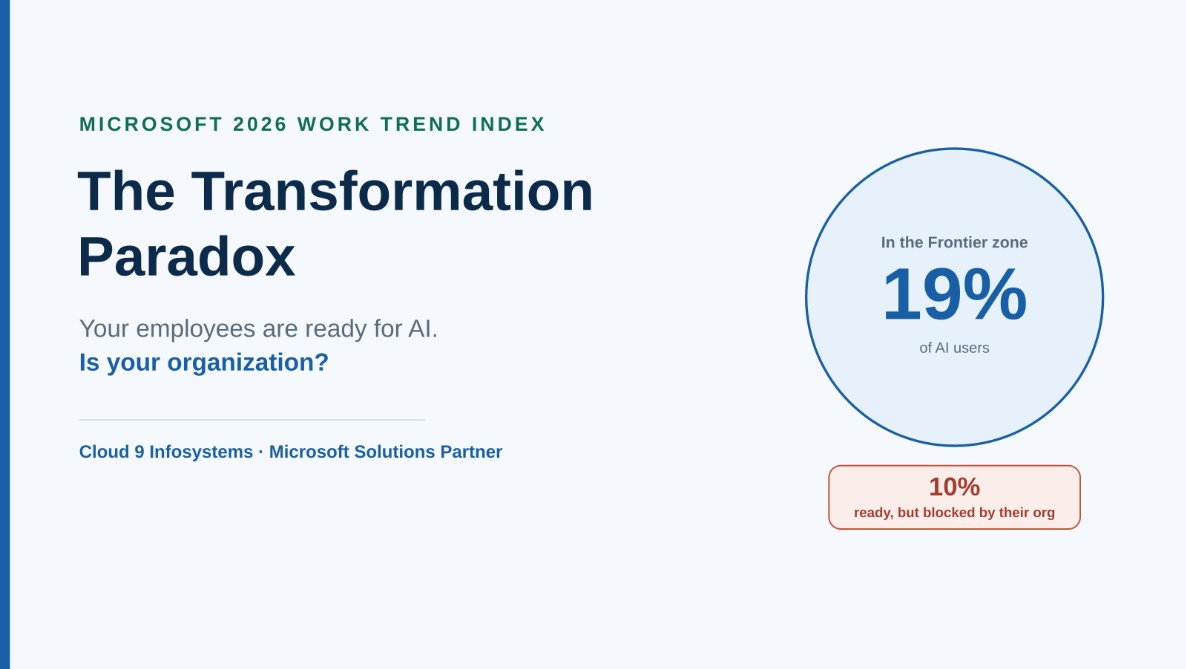 MICROSOFT 2026 WORK TREND INDEX

The Transformation Paradox

Your employees are ready for AI.
Is your organization?

Cloud 9 Infosystems · Microsoft Solutions Partner

In the Frontier zone
19%
of AI users

10%
ready, but blocked by their org